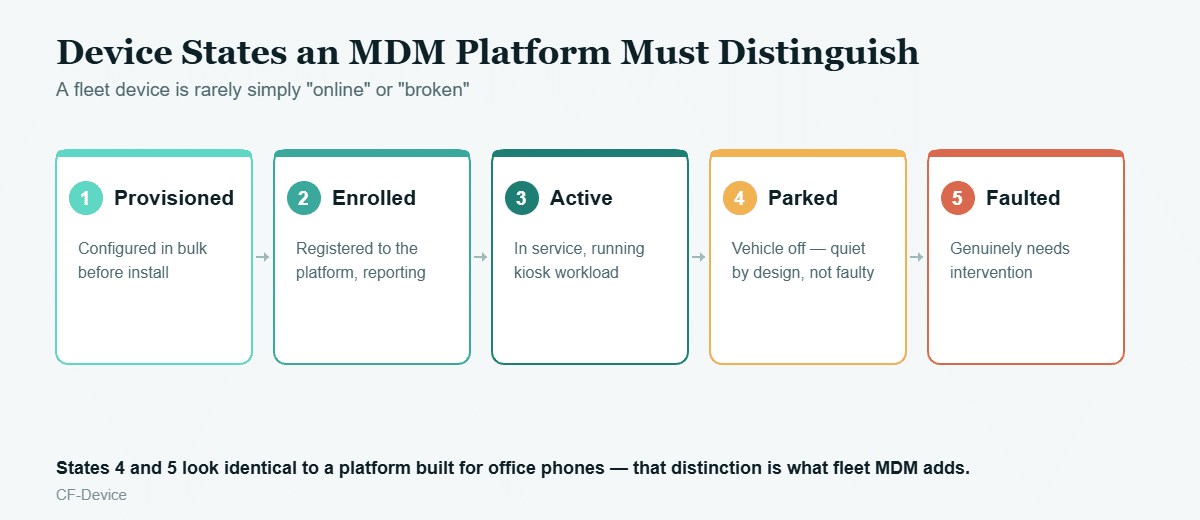 Device States an MDM Platform Must Distinguish

A fleet device is rarely simply "online" or "broken"

1 Provisioned

Configured in bulk before install

2 Enrolled

Registered to the platform, reporting

3 Active

In service, running kiosk workload

4 Parked

Vehicle off — quiet by design, not faulty

5 Faulted

Genuinely needs intervention

States 4 and 5 look identical to a platform built for office phones — that distinction is what fleet MDM adds.

CF-Device